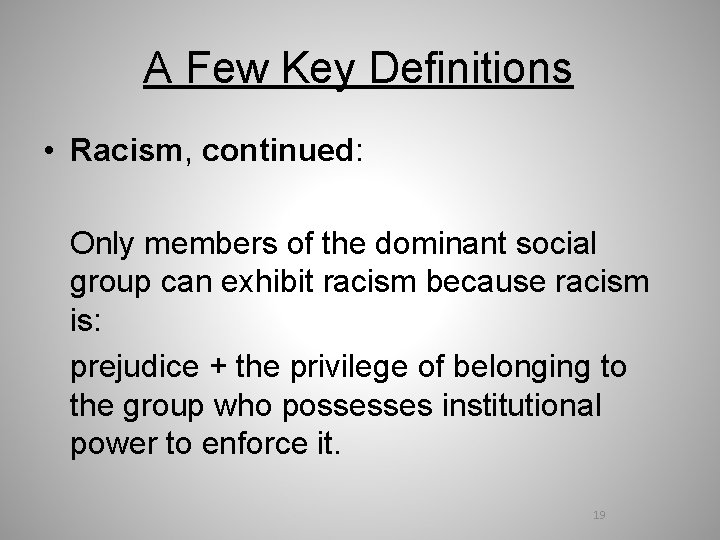 A Few Key Definitions

• Racism, continued:

Only members of the dominant social group can exhibit racism because racism is:

prejudice + the privilege of belonging to the group who possesses institutional power to enforce it.

19